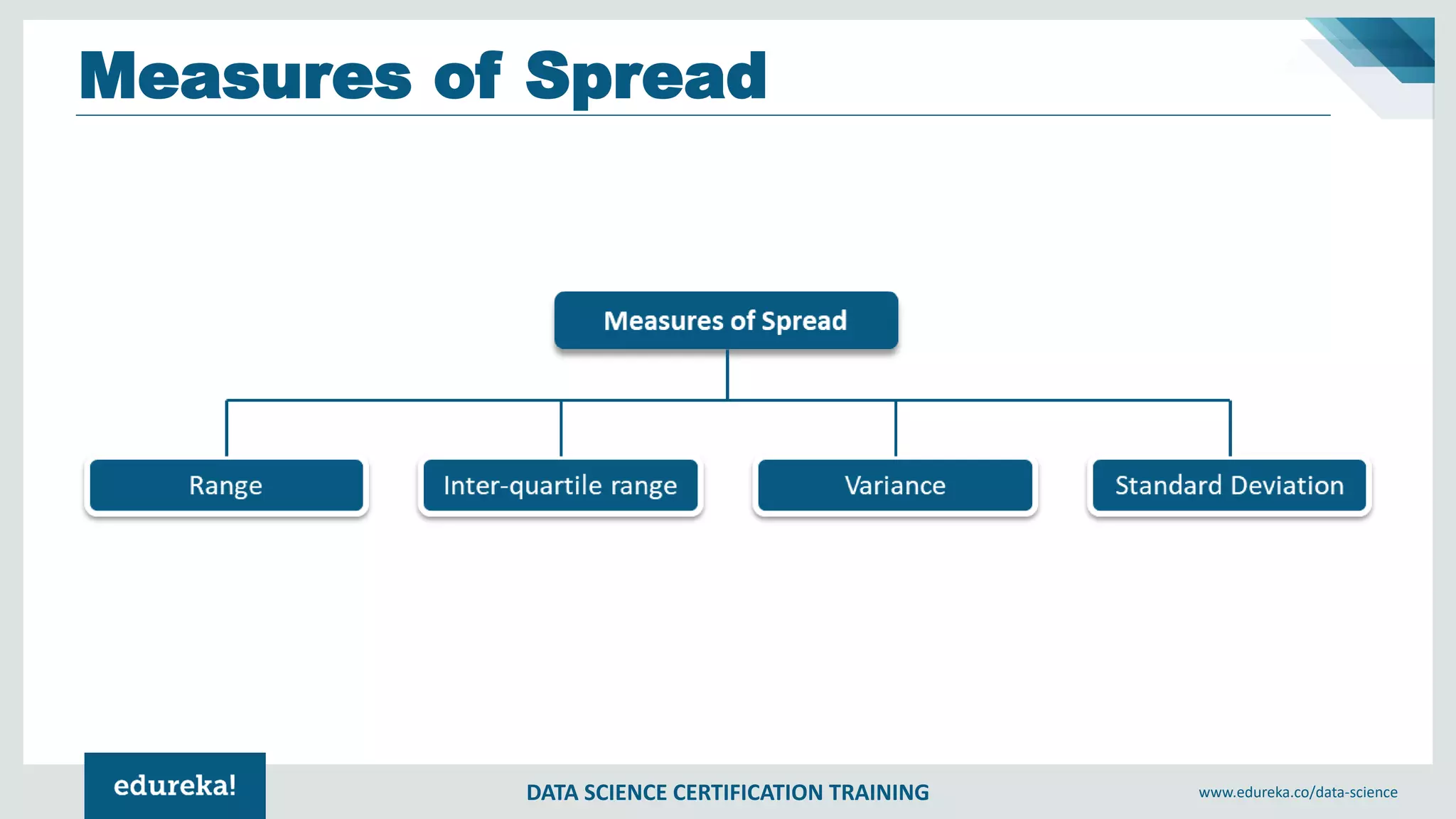 Measures of Spread

Measures of Spread

Range

Inter-quartile range

Variance

Standard Deviation

edureka!

DATA SCIENCE CERTIFICATION TRAINING

www.edureka.co/data-science